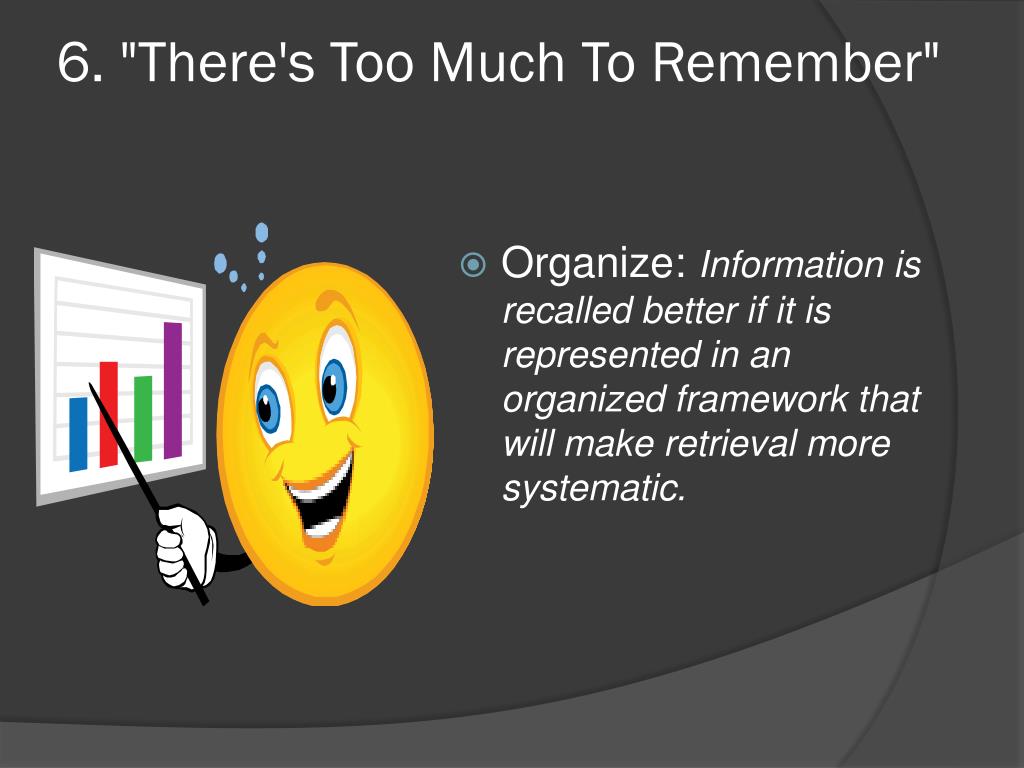 6. "There's Too Much To Remember"

Organize: Information is recalled better if it is represented in an organized framework that will make retrieval more systematic.